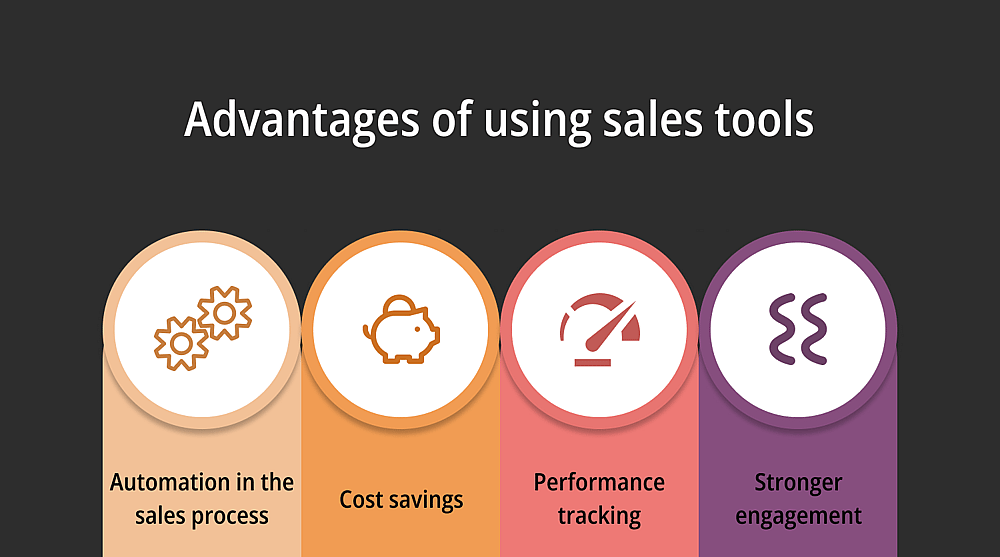 Advantages of using sales tools

Automation in the sales process

Cost savings

Performance tracking

Stronger engagement